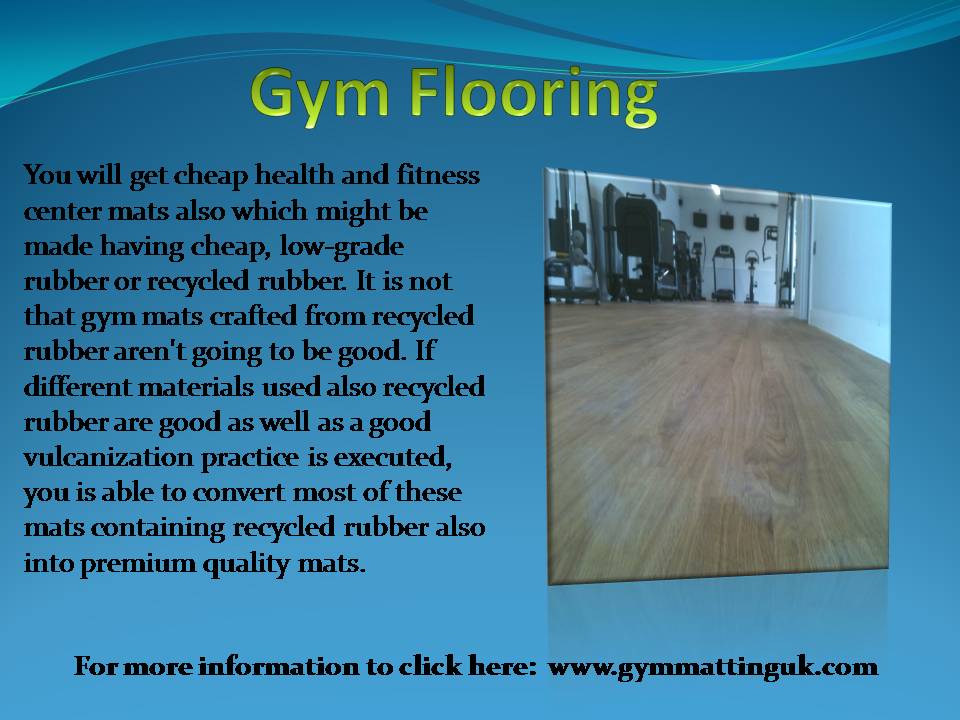 Gym Flooring

You will get cheap health and fitness center mats also which might be made having cheap, low-grade rubber or recycled rubber. It is not that gym mats crafted from recycled rubber aren't going to be good. If different materials used also recycled rubber are good as well as a good vulcanization practice is executed, you is able to convert most of these mats containing recycled rubber also into premium quality mats.

For more information to click here: www.gymmattinguk.com